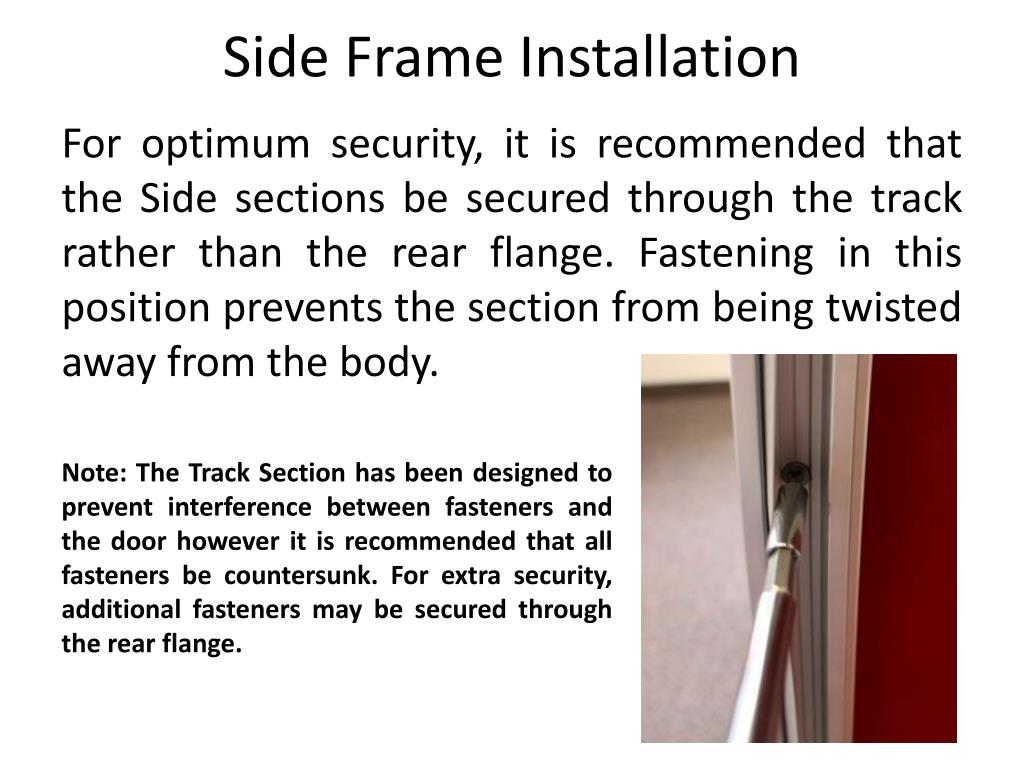 Side Frame Installation

For optimum security, it is recommended that the Side sections be secured through the track rather than the rear flange. Fastening in this position prevents the section from being twisted away from the body.

Note: The Track Section has been designed to prevent interference between fasteners and the door however it is recommended that all fasteners be countersunk. For extra security, additional fasteners may be secured through the rear flange.